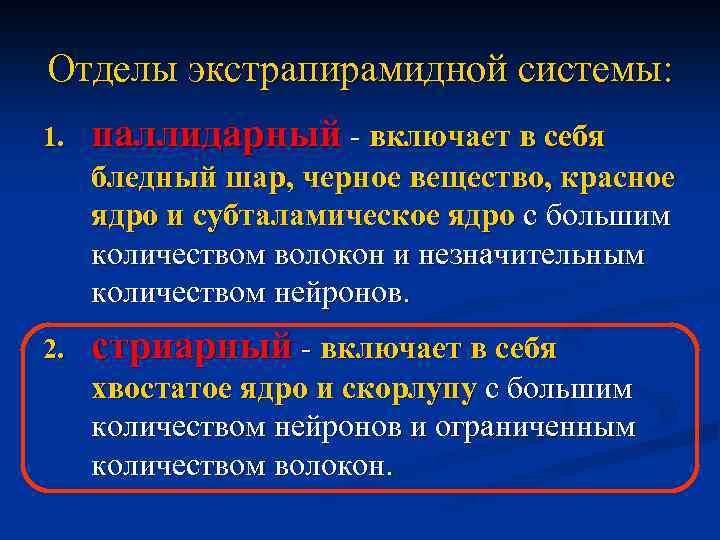 Отделы экстрапирамидной системы:

1. паллидарный - включает в себя бледный шар, черное вещество, красное ядро и субталамическое ядро с большим количеством волокон и незначительным количеством нейронов.

2. стриарный - включает в себя хвостатое ядро и скорлупу с большим количеством нейронов и ограниченным количеством волокон.